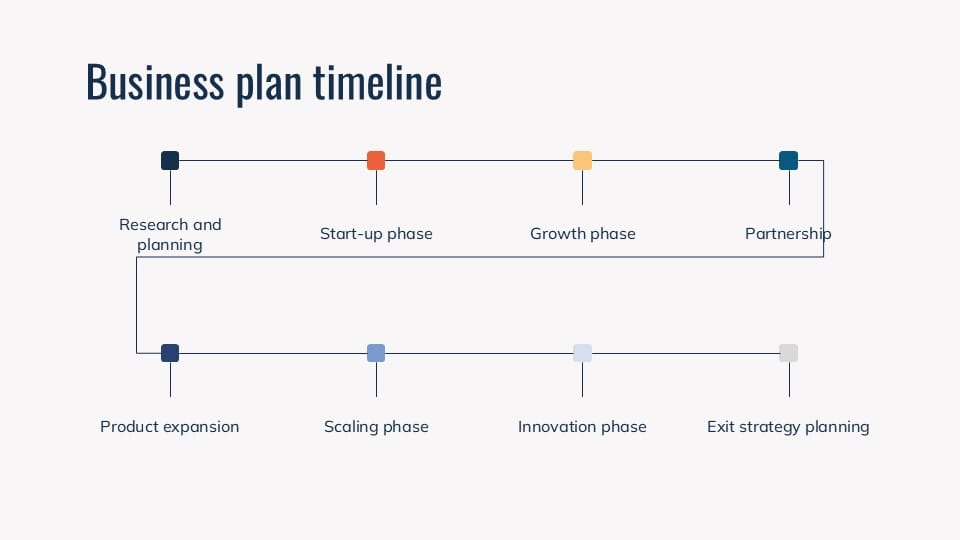 Business plan timeline

Research and planning

Start-up phase

Growth phase

Partnership

Product expansion

Scaling phase

Innovation phase

Exit strategy planning